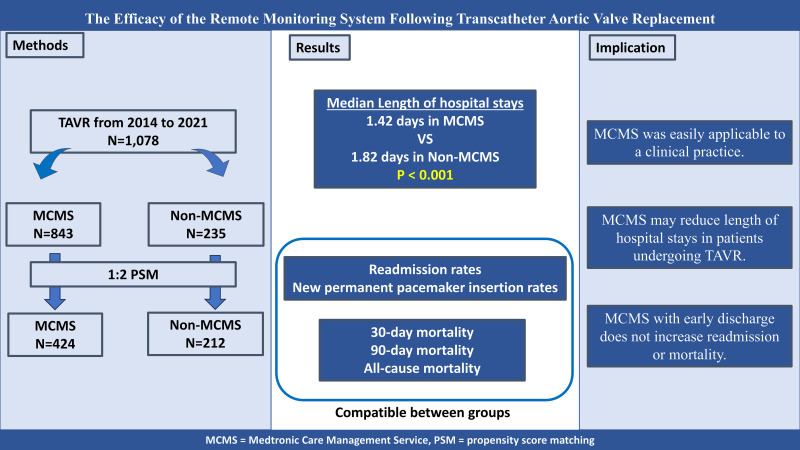 The Efficacy of the Remote Monitoring System Following Transcatheter Aortic Valve Replacement

Methods

TAVR from 2014 to 2021
N=1,078

MCMS
N=843

Non-MCMS
N=235

1:2 PSM

MCMS
N=424

Non-MCMS
N=212

Results

Median Length of hospital stays
1.42 days in MCMS
VS
1.82 days in Non-MCMS
P < 0.001

Readmission rates
New permanent pacemaker insertion rates

30-day mortality
90-day mortality
All-cause mortality

Compatible between groups

Implication

MCMS was easily applicable to a clinical practice.

MCMS may reduce length of hospital stays in patients undergoing TAVR.

MCMS with early discharge does not increase readmission or mortality.

MCMS = Medtronic Care Management Service, PSM = propensity score matching